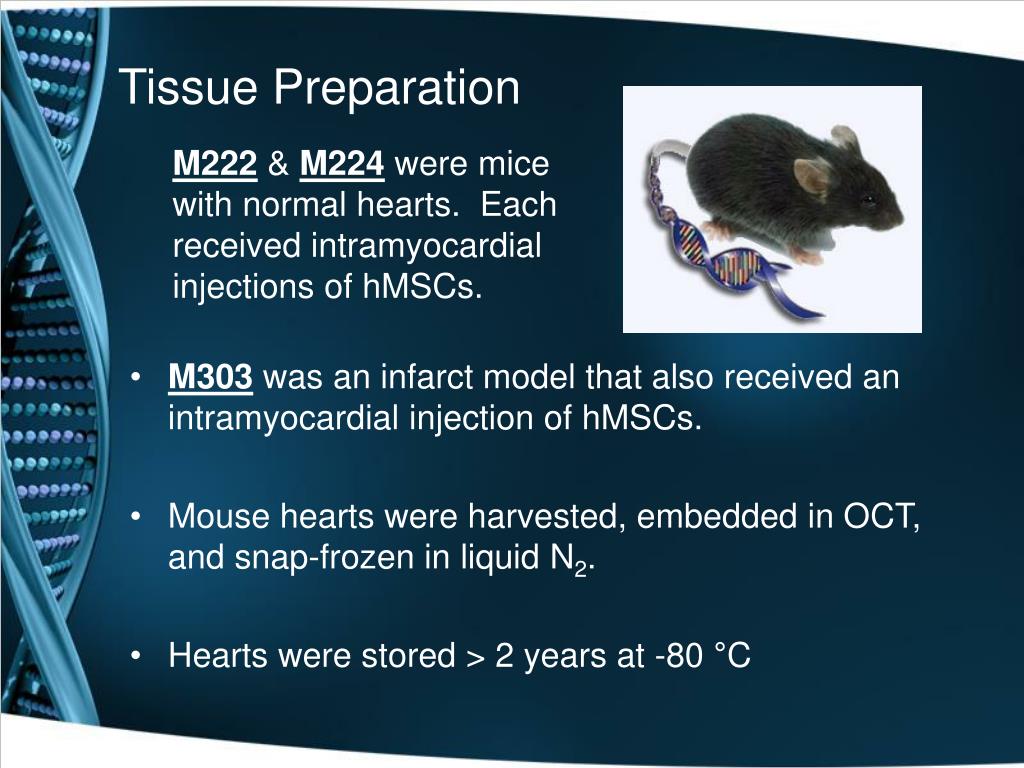 Tissue Preparation

M222 & M224 were mice with normal hearts. Each received intramyocardial injections of hMSCs.

• M303 was an infarct model that also received an intramyocardial injection of hMSCs.

• Mouse hearts were harvested, embedded in OCT, and snap-frozen in liquid $N_2$.

• Hearts were stored > 2 years at -80 °C